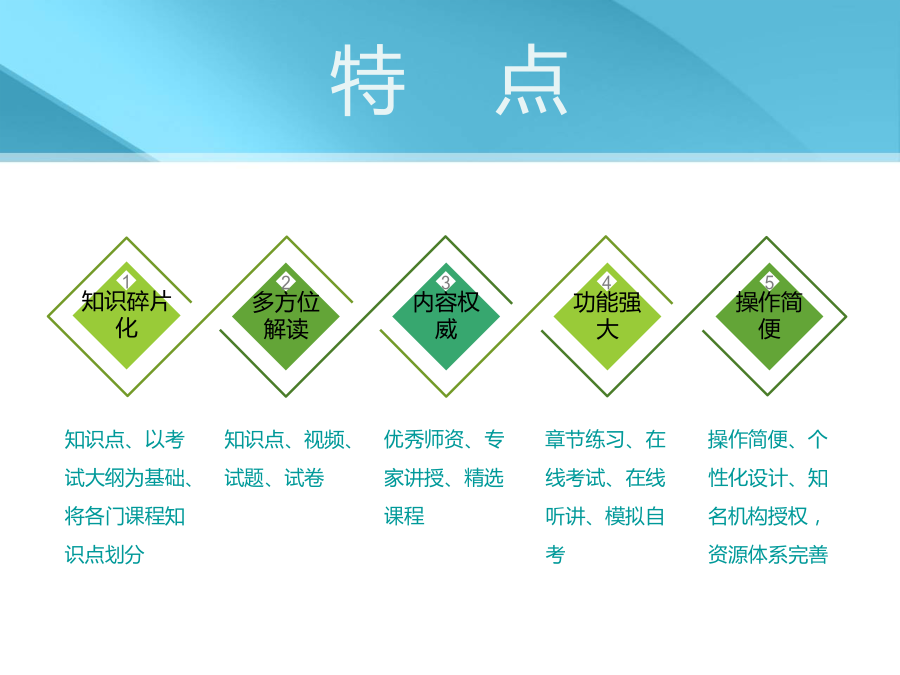 特 点

1
知识碎片化

2
多方位解读

3
内容权威

4
功能强大

5
操作简便

知识点、以考试大纲为基础、将各门课程知识点划分

知识点、视频、试题、试卷

优秀师资、专家讲授、精选课程

章节练习、在线考试、在线听讲、模拟自考

操作简便、个性化设计、知名机构授权，资源体系完善